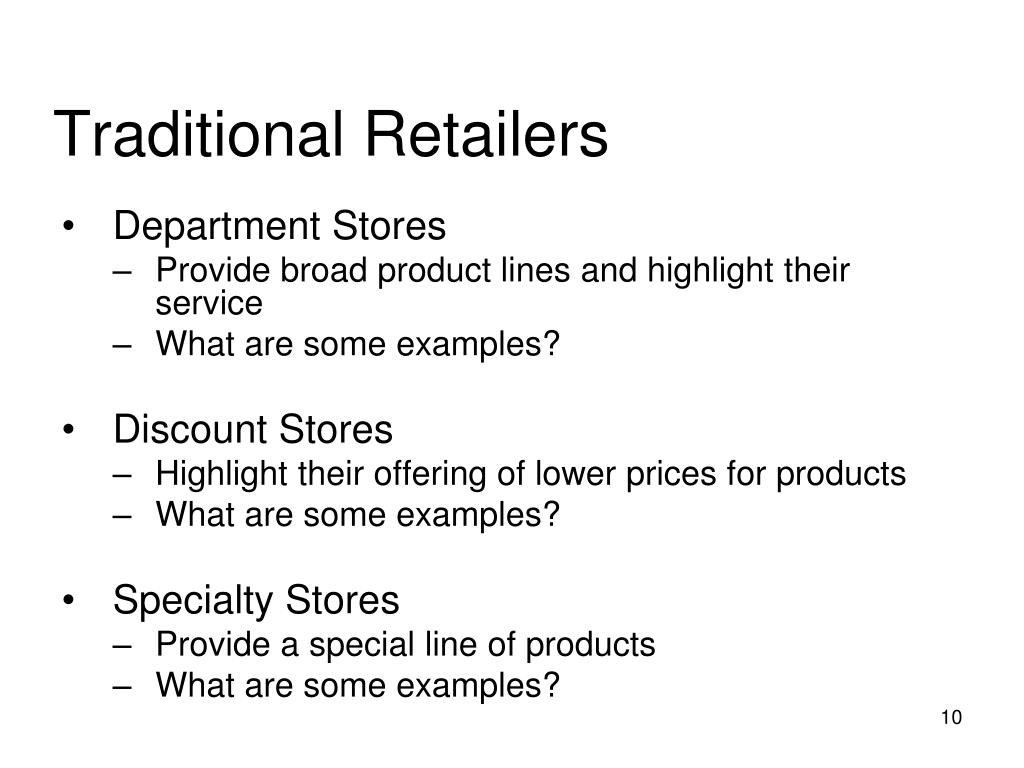 Traditional Retailers

• Department Stores
– Provide broad product lines and highlight their service
– What are some examples?

• Discount Stores
– Highlight their offering of lower prices for products
– What are some examples?

• Specialty Stores
– Provide a special line of products
– What are some examples?

10